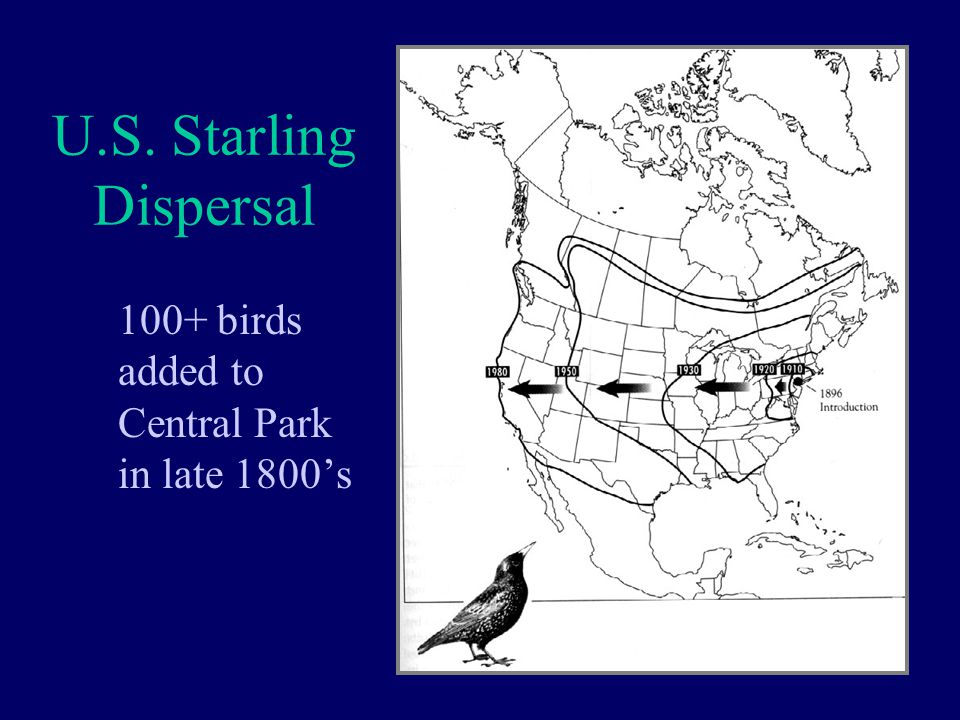 U.S. Starling Dispersal

100+ birds added to Central Park in late 1800’s

1980
1950
1930
1920
1910
1896 Introduction